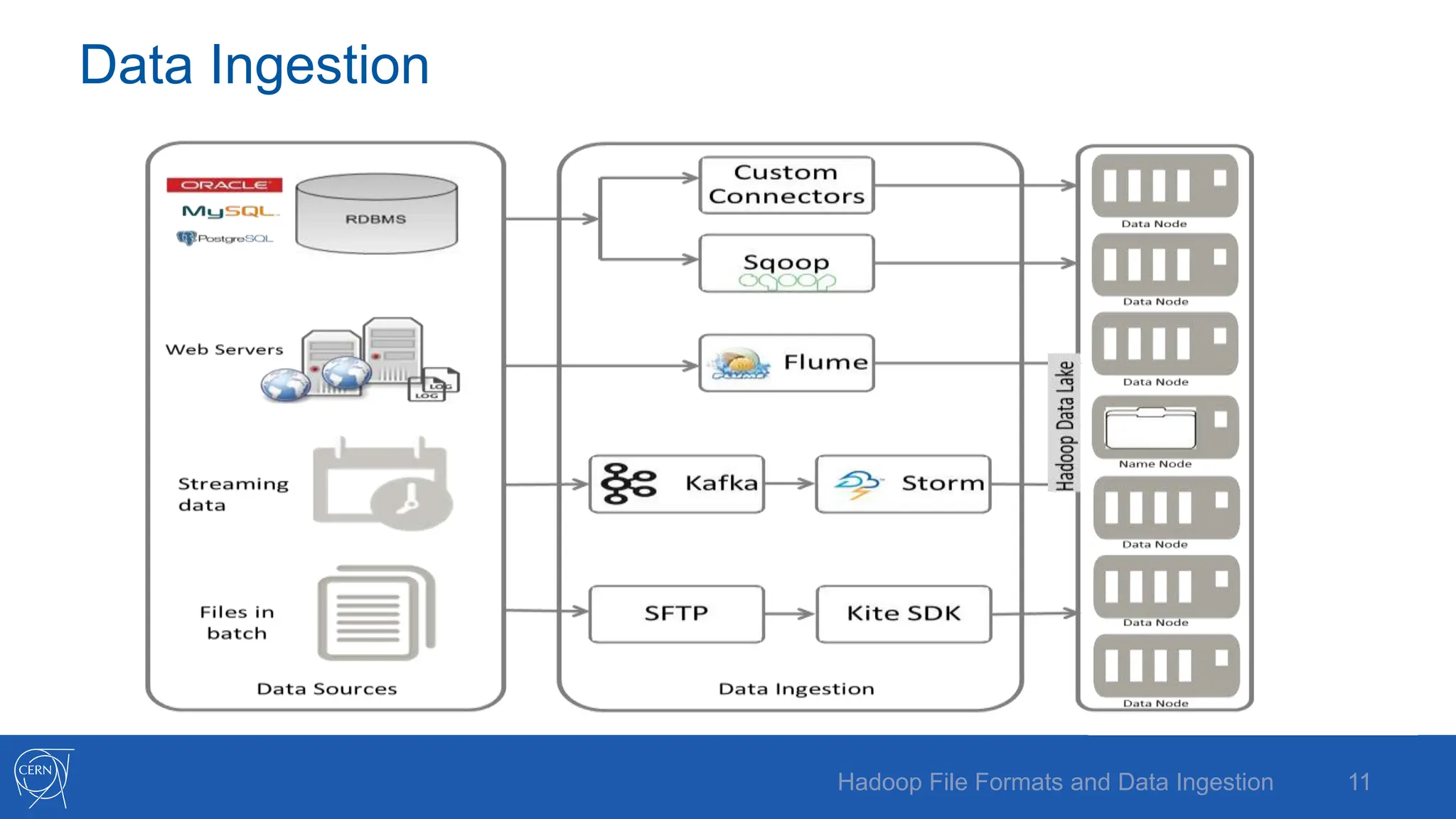 Data Ingestion

ORACLE
MySQL
PostgreSQL
RDBMS

Web Servers
LOG
LOG

Streaming data

Files in batch

Data Sources

Custom Connectors

Sqoop

Flume

Kafka

Storm

SFTP

Kite SDK

Data Ingestion

Hadoop Data Lake

Data Node
Data Node
Data Node
Name Node
Data Node
Data Node
Data Node

CERN

Hadoop File Formats and Data Ingestion

11